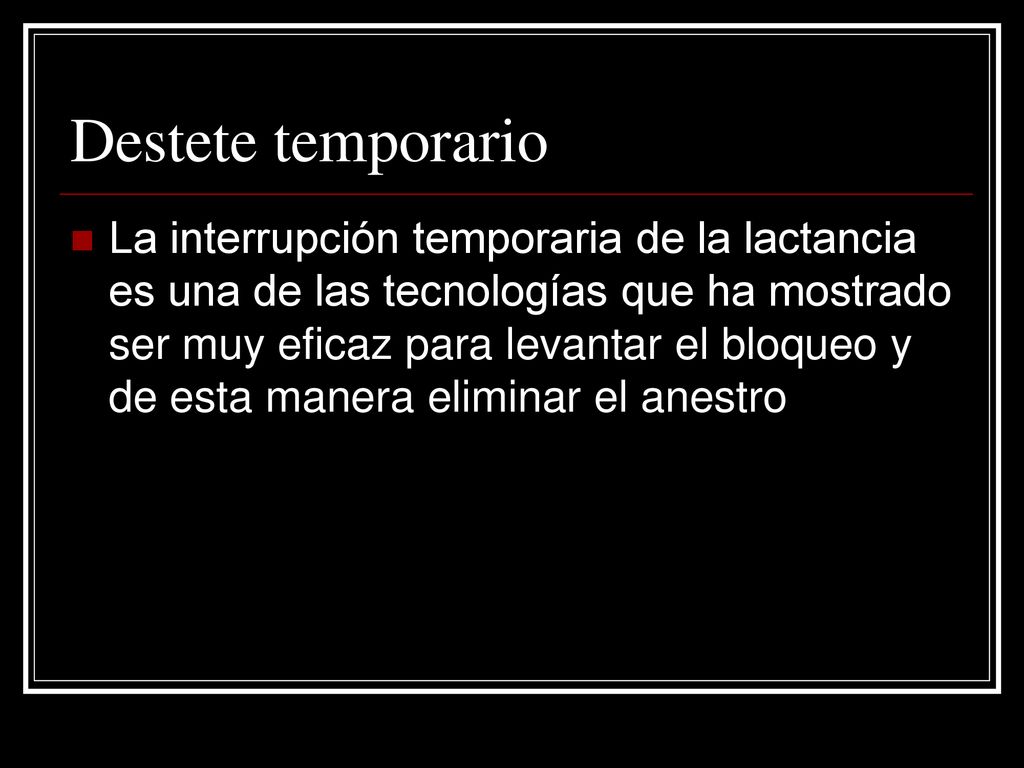 Destete temporario

La interrupción temporaria de la lactancia es una de las tecnologías que ha mostrado ser muy eficaz para levantar el bloqueo y de esta manera eliminar el anestro